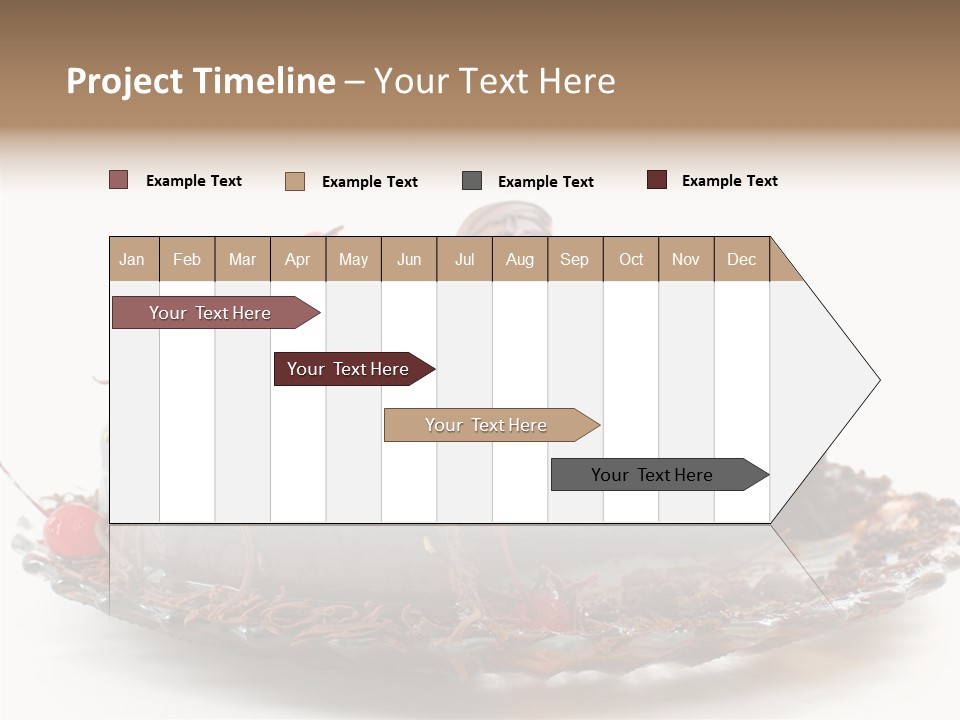 Project Timeline – Your Text Here

Example Text Example Text Example Text Example Text

| Jan | Feb | Mar | Apr | May | Jun | Jul | Aug | Sep | Oct | Nov | Dec |
|---|---|---|---|---|---|---|---|---|---|---|---|

Your Text Here

Your Text Here

Your Text Here

Your Text Here